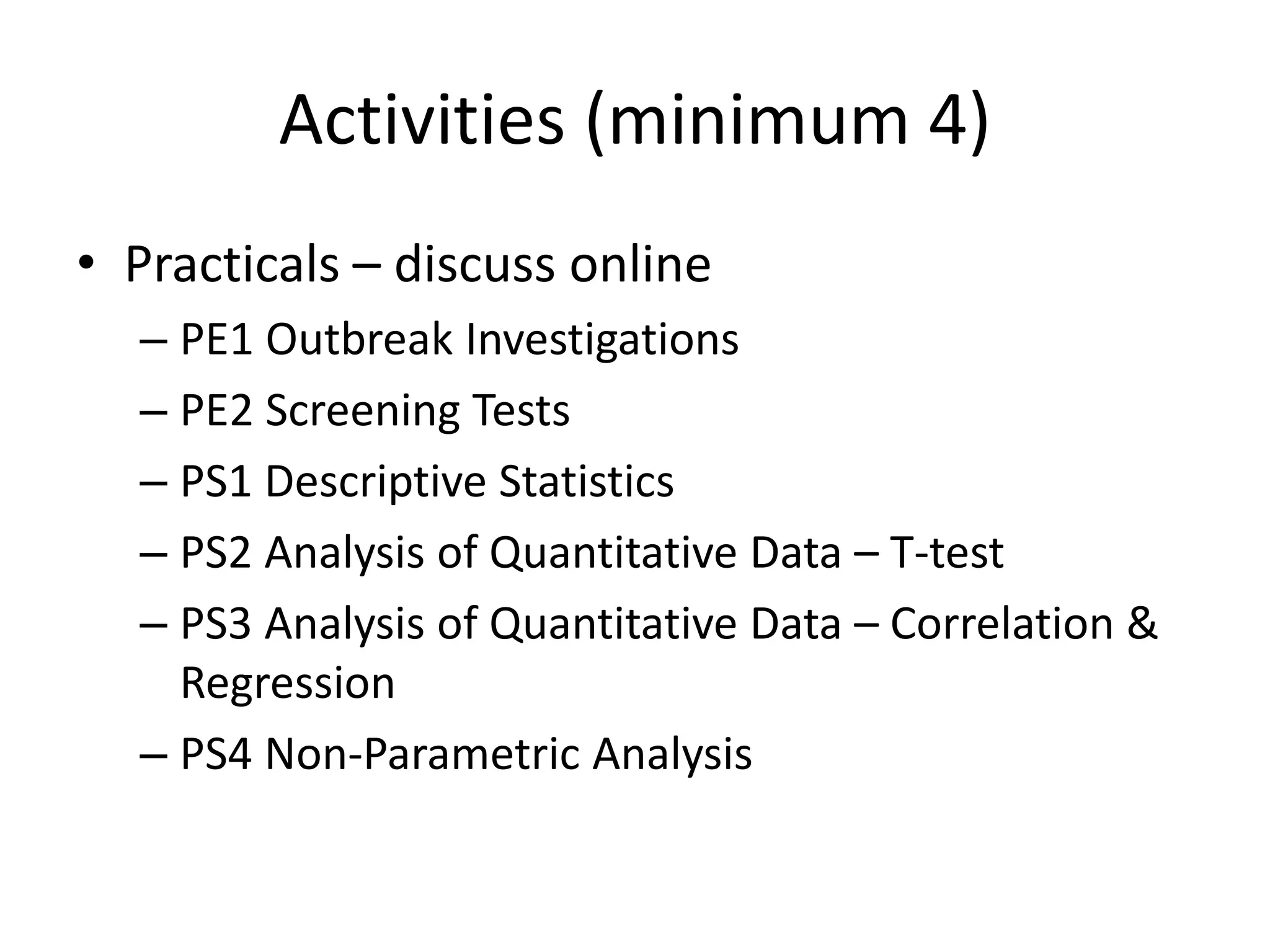 Activities (minimum 4)

• Practicals – discuss online
– PE1 Outbreak Investigations
– PE2 Screening Tests
– PS1 Descriptive Statistics
– PS2 Analysis of Quantitative Data – T-test
– PS3 Analysis of Quantitative Data – Correlation & Regression
– PS4 Non-Parametric Analysis